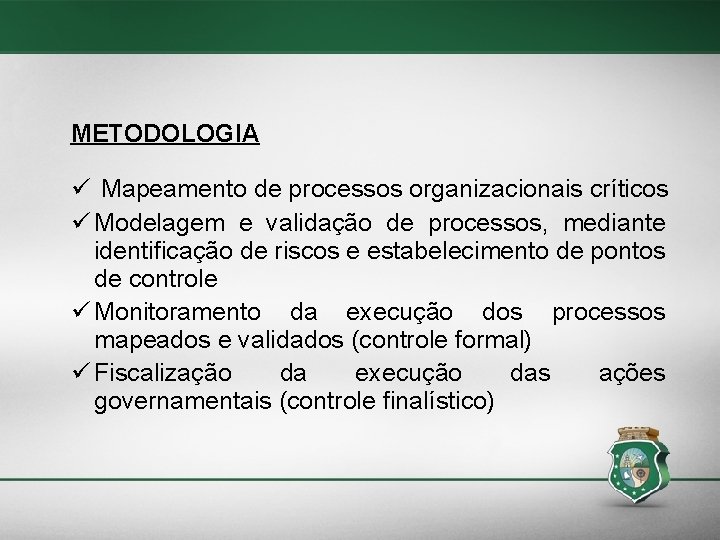 METODOLOGIA

✓ Mapeamento de processos organizacionais críticos

✓ Modelagem e validação de processos, mediante identificação de riscos e estabelecimento de pontos de controle

✓ Monitoramento da execução dos processos mapeados e validados (controle formal)

✓ Fiscalização da execução das ações governamentais (controle finalístico)